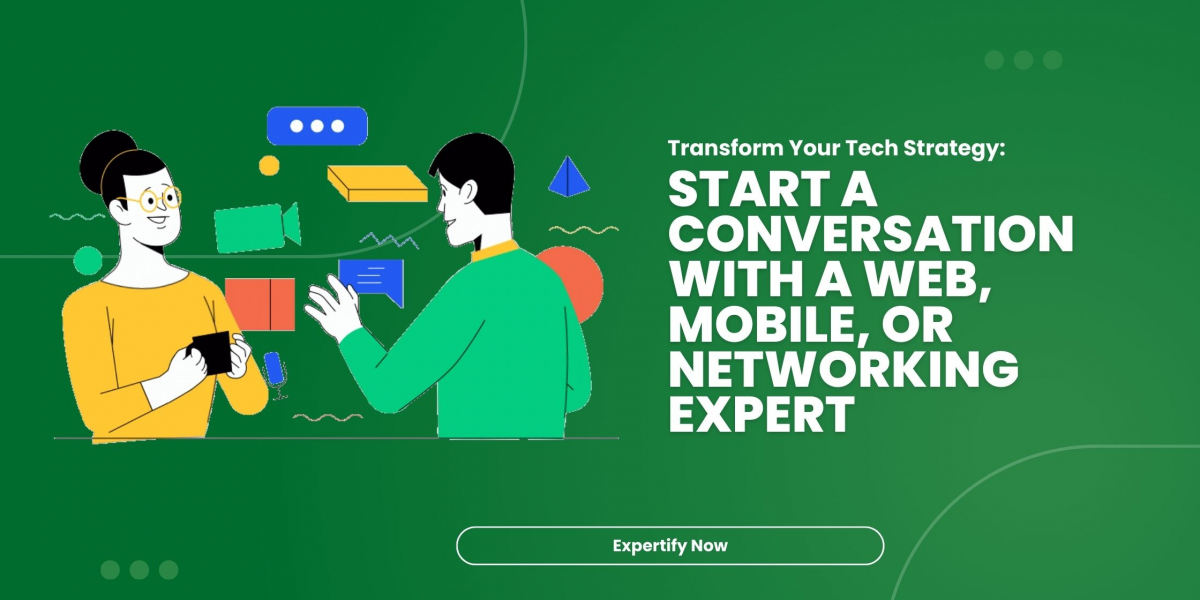 Transform Your Tech Strategy:

START A CONVERSATION WITH A WEB, MOBILE, OR NETWORKING EXPERT

Expertify Now